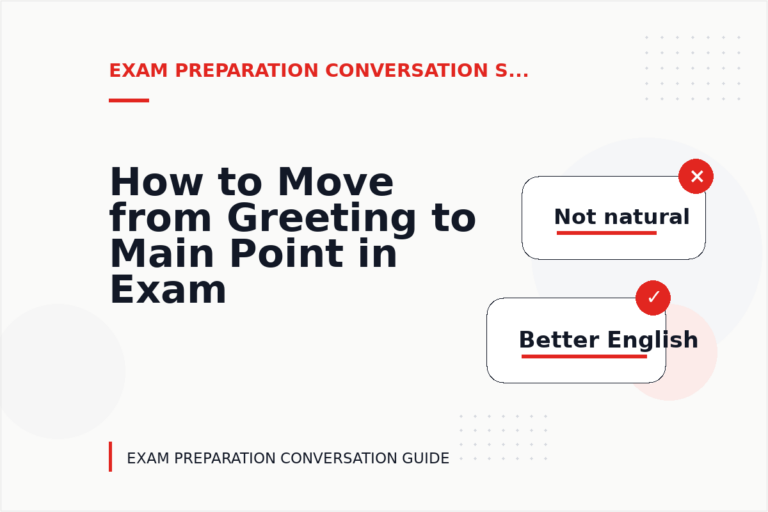 EXAM PREPARATION CONVERSATION S...

How to Move from Greeting to Main Point in Exam

Not natural

Better English

EXAM PREPARATION CONVERSATION GUIDE